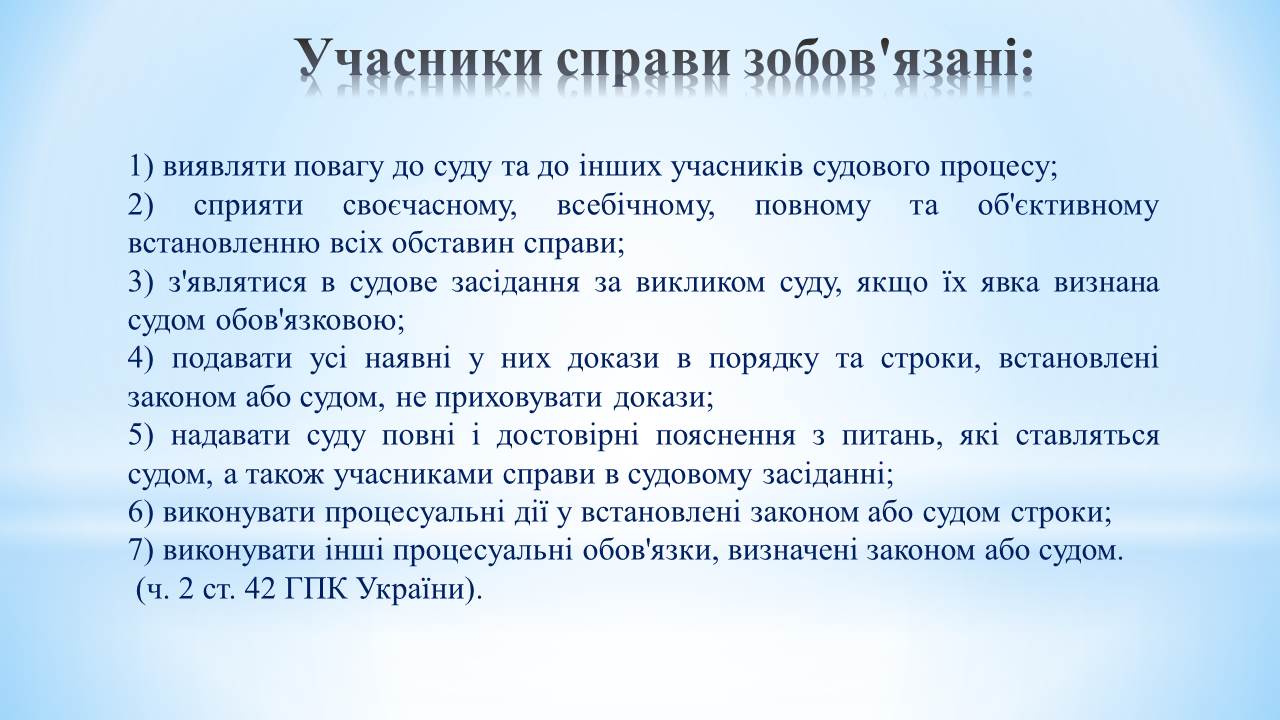 Учасники справи зобов'язані:

1) виявляти повагу до суду та до інших учасників судового процесу;
2) сприяти своєчасному, всебічному, повному та об'єктивному встановленню всіх обставин справи;
3) з'являтися в судове засідання за викликом суду, якщо їх явка визнана судом обов'язковою;
4) подавати усі наявні у них докази в порядку та строки, встановлені законом або судом, не приховувати докази;
5) надавати суду повні і достовірні пояснення з питань, які ставляться судом, а також учасниками справи в судовому засіданні;
6) виконувати процесуальні дії у встановлені законом або судом строки;
7) виконувати інші процесуальні обов'язки, визначені законом або судом.
(ч. 2 ст. 42 ГПК України).